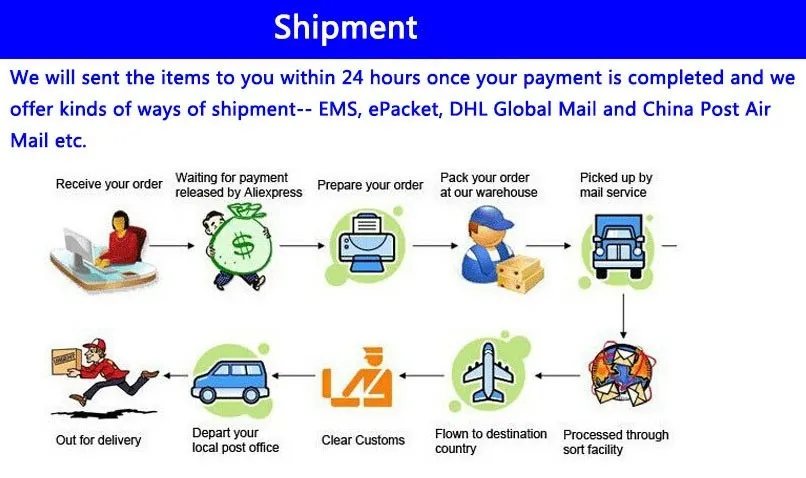 Shipment

We will sent the items to you within 24 hours once your payment is completed and we offer kinds of ways of shipment-- EMS, ePacket, DHL Global Mail and China Post Air Mail etc.

Receive your order

Waiting for payment released by Aliexpress

Prepare your order

Pack your order at our warehouse

Picked up by mail service

Processed through sort facility

Flown to destination country

Clear Customs

Depart your local post office

Out for delivery